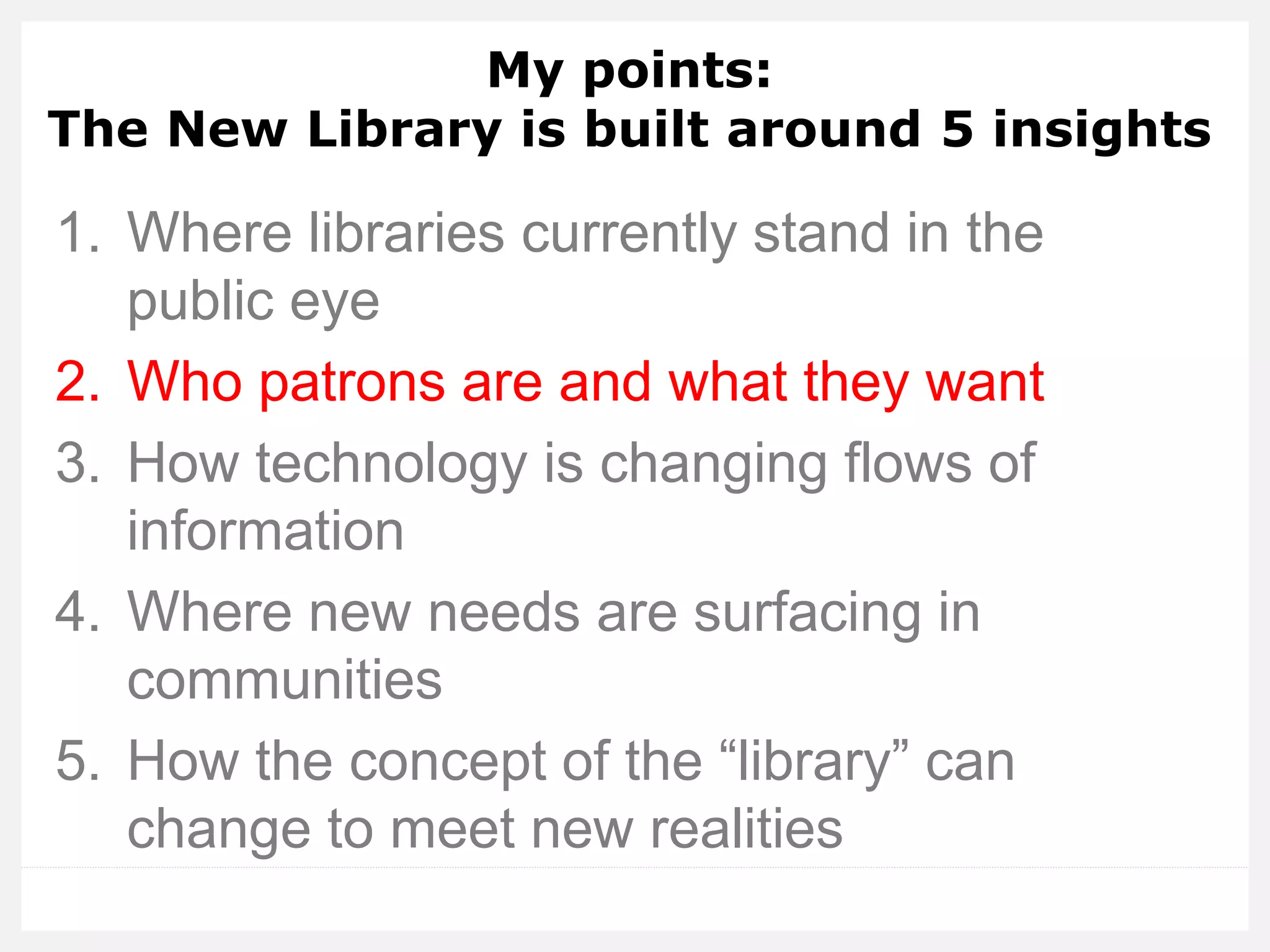 My points:
The New Library is built around 5 insights

1. Where libraries currently stand in the public eye
2. Who patrons are and what they want
3. How technology is changing flows of information
4. Where new needs are surfacing in communities
5. How the concept of the “library” can change to meet new realities